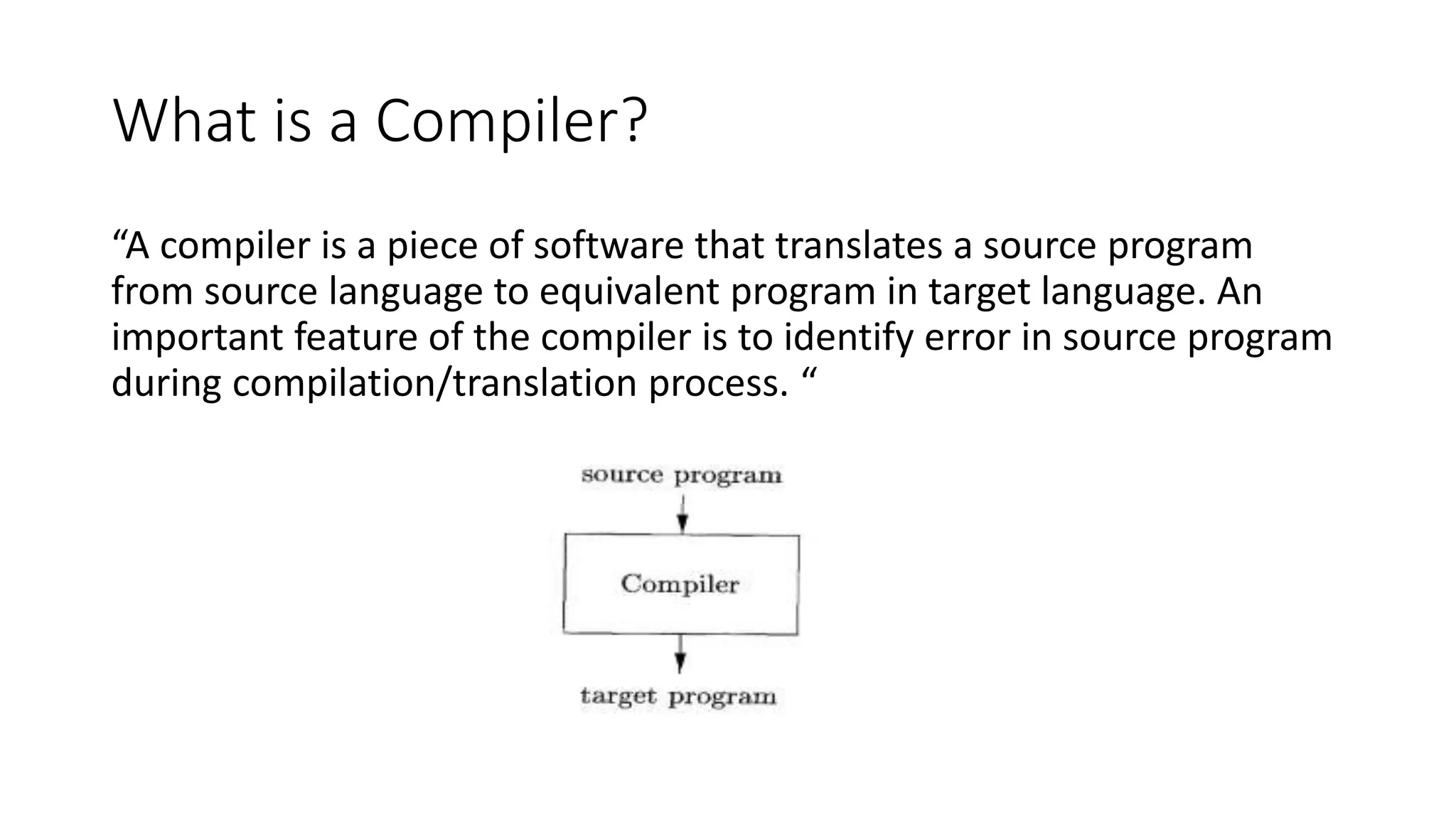 What is a Compiler?

“A compiler is a piece of software that translates a source program from source language to equivalent program in target language. An important feature of the compiler is to identify error in source program during compilation/translation process. “

source program

Compiler

target program